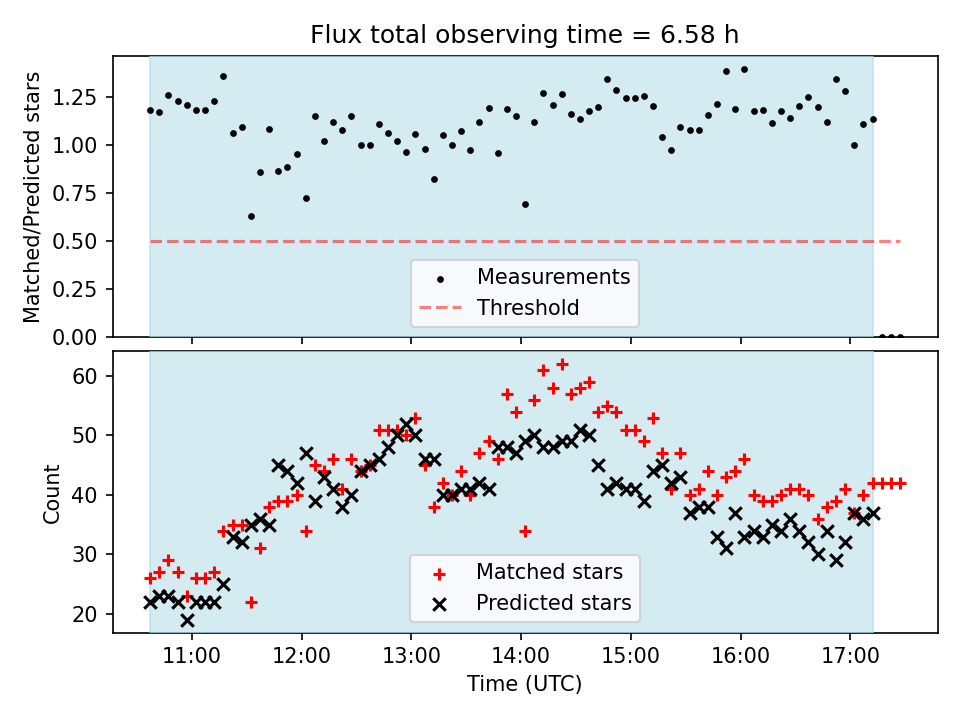 Flux total observing time = 6.58 h

Matched/Predicted stars

1.25
1.00
0.75
0.50
0.25
0.00

Measurements
Threshold

Count

60
50
40
30
20

Matched stars
Predicted stars

11:00
12:00
13:00
14:00
15:00
16:00
17:00

Time (UTC)